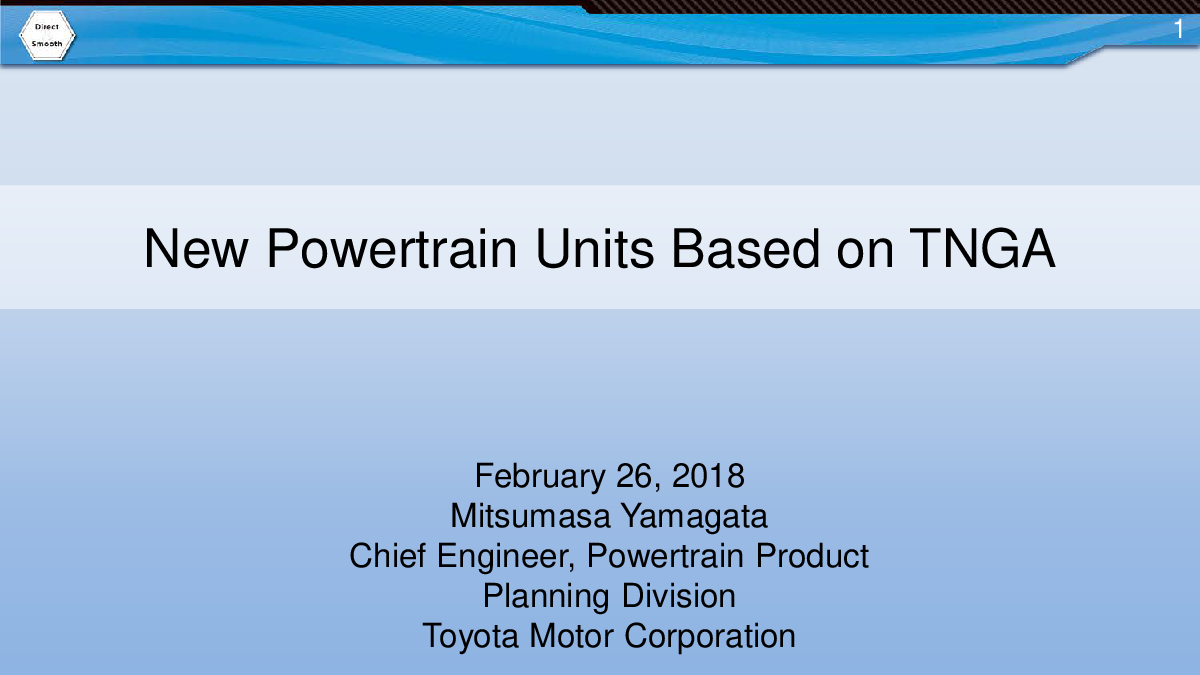 Direct
Smooth

1

New Powertrain Units Based on TNGA

February 26, 2018
Mitsumasa Yamagata
Chief Engineer, Powertrain Product Planning Division
Toyota Motor Corporation